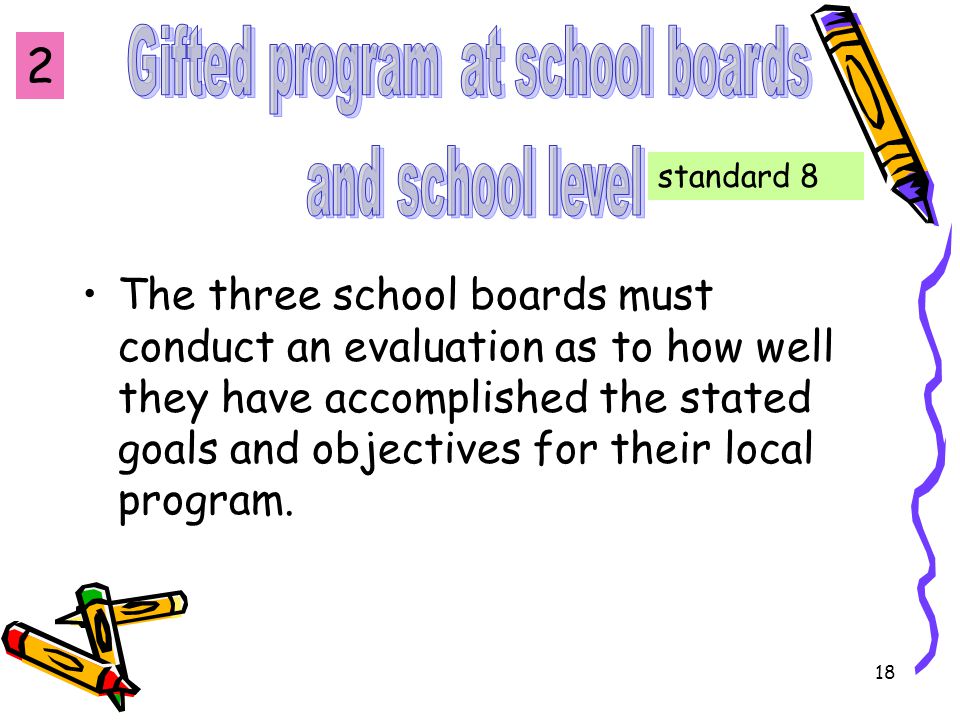 2

Gifted program at school boards and school level

standard 8

• The three school boards must conduct an evaluation as to how well they have accomplished the stated goals and objectives for their local program.

18